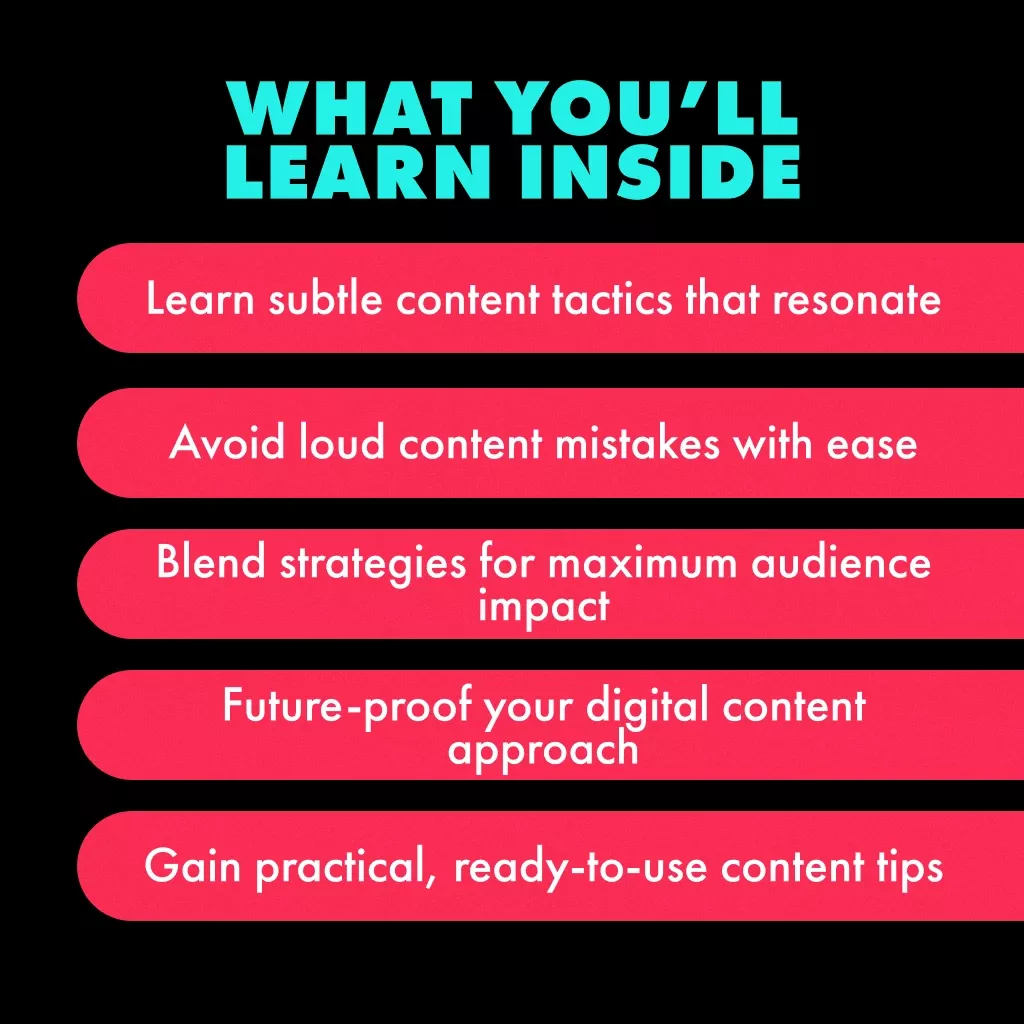 WHAT YOU'LL LEARN INSIDE

Learn subtle content tactics that resonate

Avoid loud content mistakes with ease

Blend strategies for maximum audience impact

Future-proof your digital content approach

Gain practical, ready-to-use content tips